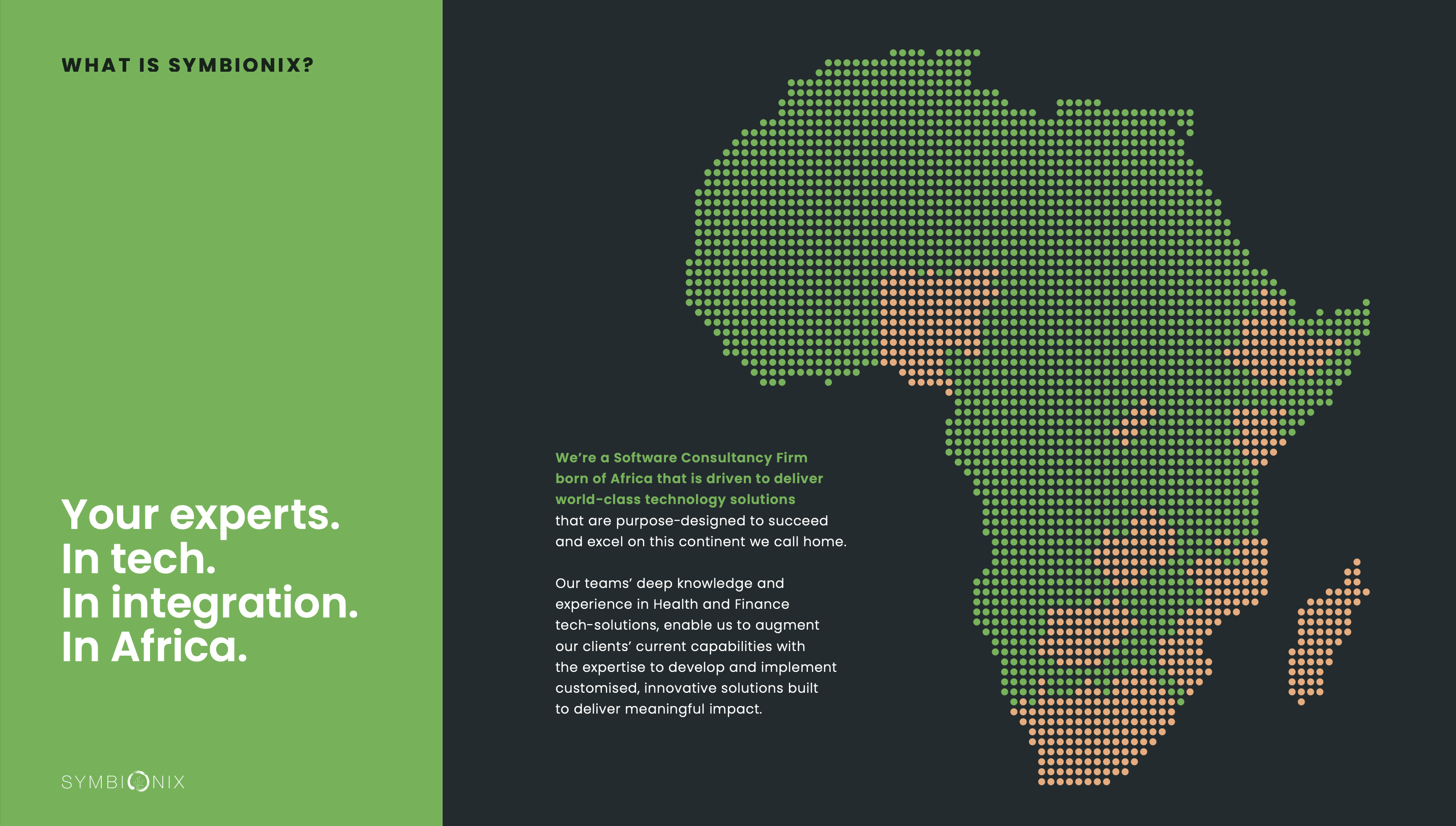 WHAT IS SYMBIONIX?

Your experts.
In tech.
In integration.
In Africa.

SYMBIONIX

We're a Software Consultancy Firm born of Africa that is driven to deliver world-class technology solutions that are purpose-designed to succeed and excel on this continent we call home.

Our teams' deep knowledge and experience in Health and Finance tech-solutions, enable us to augment our clients' current capabilities with the expertise to develop and implement customised, innovative solutions built to deliver meaningful impact.